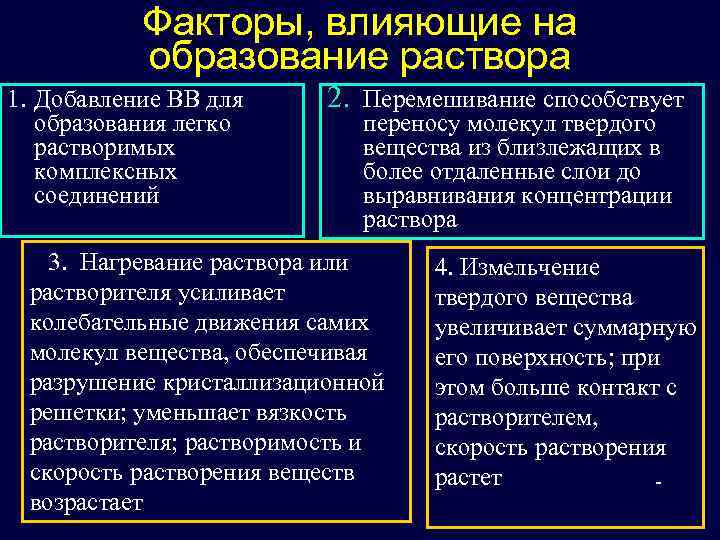 Факторы, влияющие на образование раствора

1. Добавление ВВ для образования легко растворимых комплексных соединений

2. Перемешивание способствует переносу молекул твердого вещества из близлежащих в более отдаленные слои до выравнивания концентрации раствора

3. Нагревание раствора или растворителя усиливает колебательные движения самих молекул вещества, обеспечивая разрушение кристаллизационной решетки; уменьшает вязкость растворителя; растворимость и скорость растворения веществ возрастает

4. Измельчение твердого вещества увеличивает суммарную его поверхность; при этом больше контакт с растворителем, скорость растворения растет -